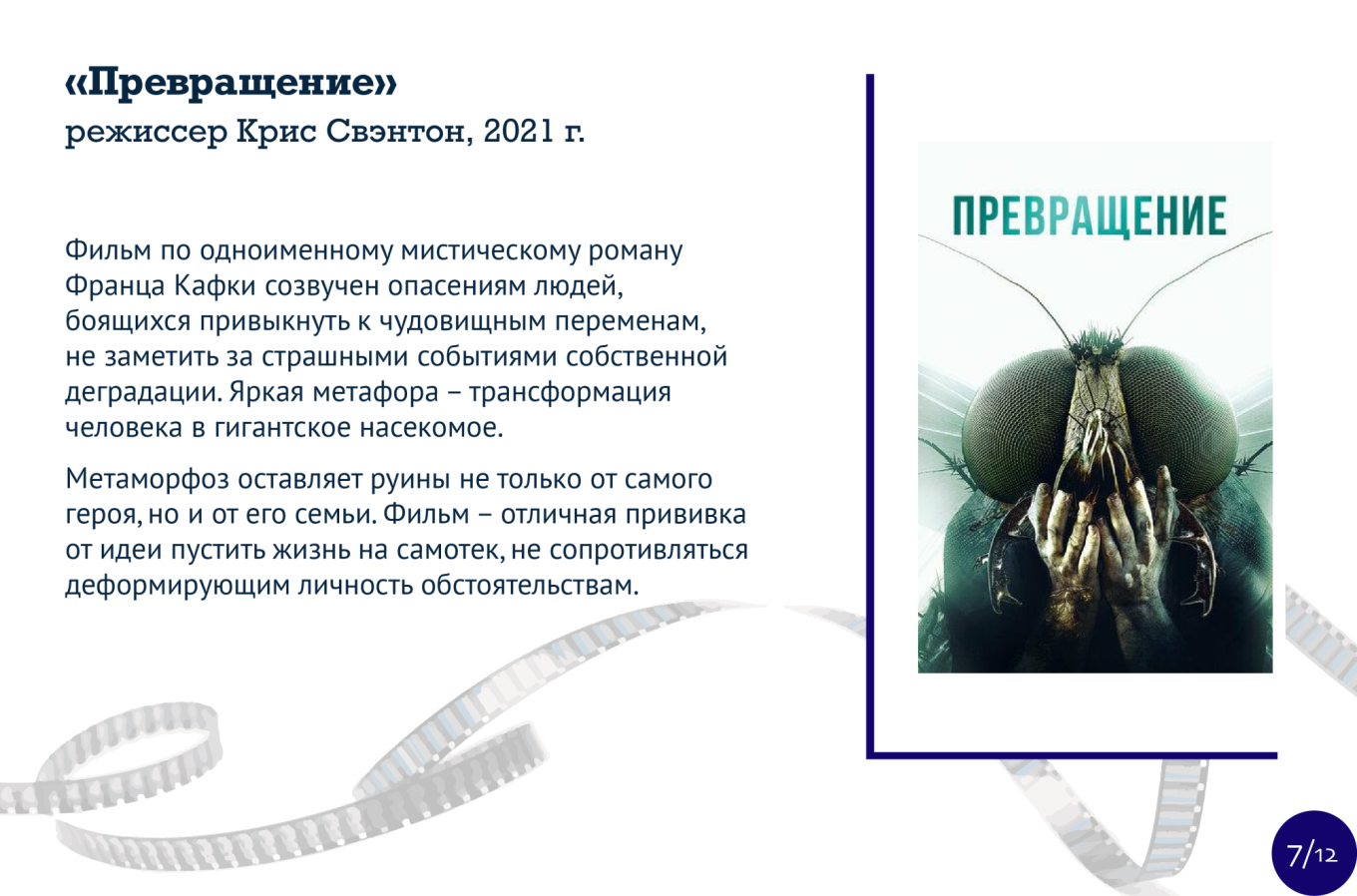 «Превращение»
режиссер Крис Свэнтон, 2021 г.

Фильм по одноименному мистическому роману Франца Кафки созвучен опасениям людей, боящихся привыкнуть к чудовищным переменам, не заметить за страшными событиями собственной деградации. Яркая метафора – трансформация человека в гигантское насекомое.

Метаморфоз оставляет руины не только от самого героя, но и от его семьи. Фильм – отличная прививка от идеи пустить жизнь на самотек, не сопротивляться деформирующим личность обстоятельствам.

ПРЕВРАЩЕНИЕ

7/12